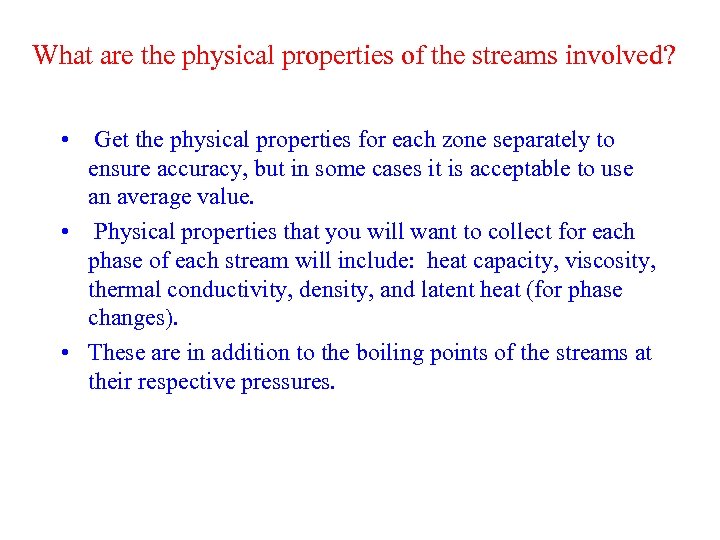 What are the physical properties of the streams involved?

• Get the physical properties for each zone separately to ensure accuracy, but in some cases it is acceptable to use an average value.

• Physical properties that you will want to collect for each phase of each stream will include: heat capacity, viscosity, thermal conductivity, density, and latent heat (for phase changes).

• These are in addition to the boiling points of the streams at their respective pressures.